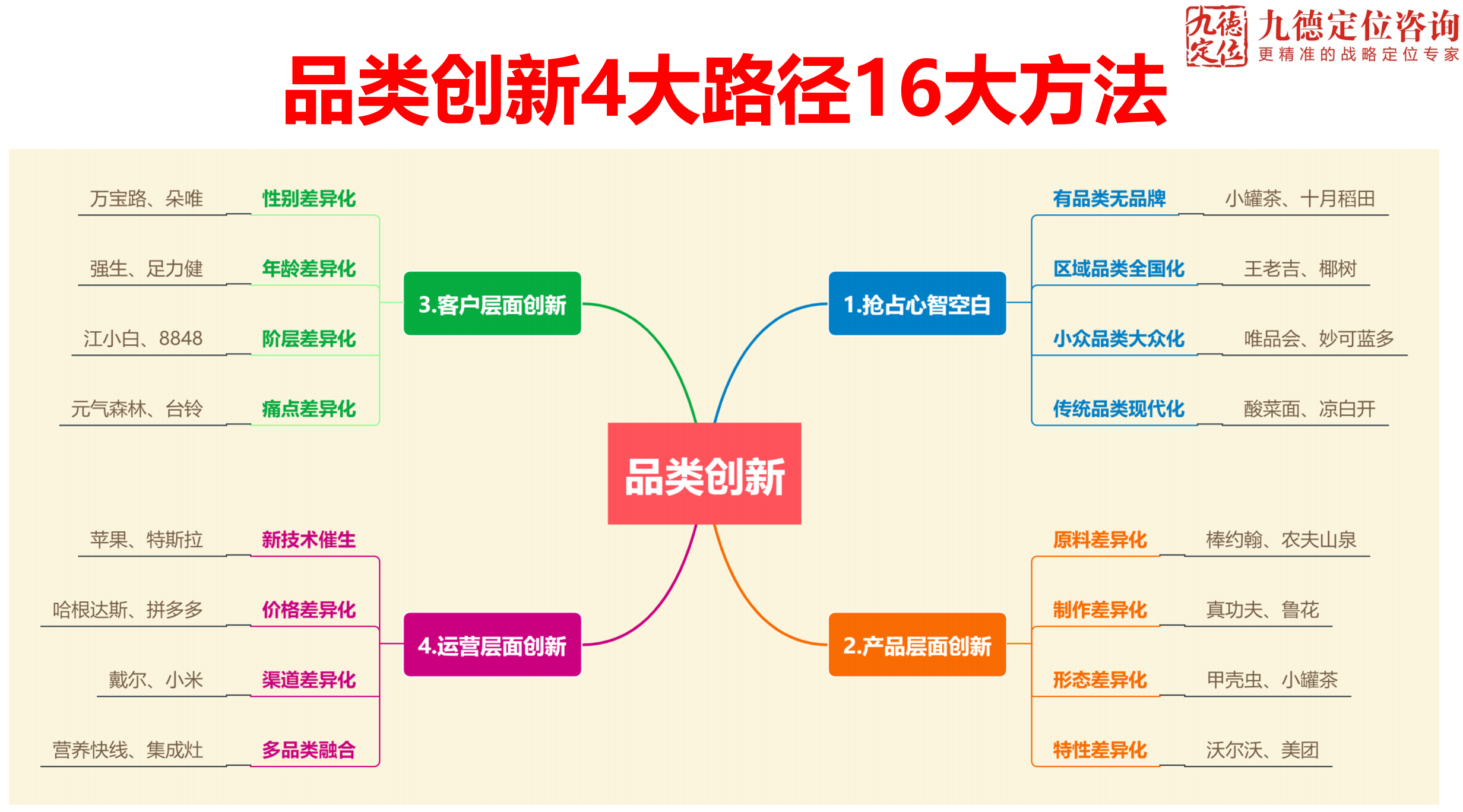 九德定位 九德定位咨询
更精准的战略定位专家

品类创新4大路径16大方法

品类创新

1.抢占心智空白
有品类无品牌 小罐茶、十月稻田
区域品类全国化 王老吉、椰树
小众品类大众化 唯品会、妙可蓝多
传统品类现代化 酸菜面、凉白开

2.产品层面创新
原料差异化 棒约翰、农夫山泉
制作差异化 真功夫、鲁花
形态差异化 甲壳虫、小罐茶
特性差异化 沃尔沃、美团

3.客户层面创新
万宝路、朵唯 性别差异化
强生、足力健 年龄差异化
江小白、8848 阶层差异化
元气森林、台铃 痛点差异化

4.运营层面创新
苹果、特斯拉 新技术催生
哈根达斯、拼多多 价格差异化
戴尔、小米 渠道差异化
营养快线、集成灶 多品类融合